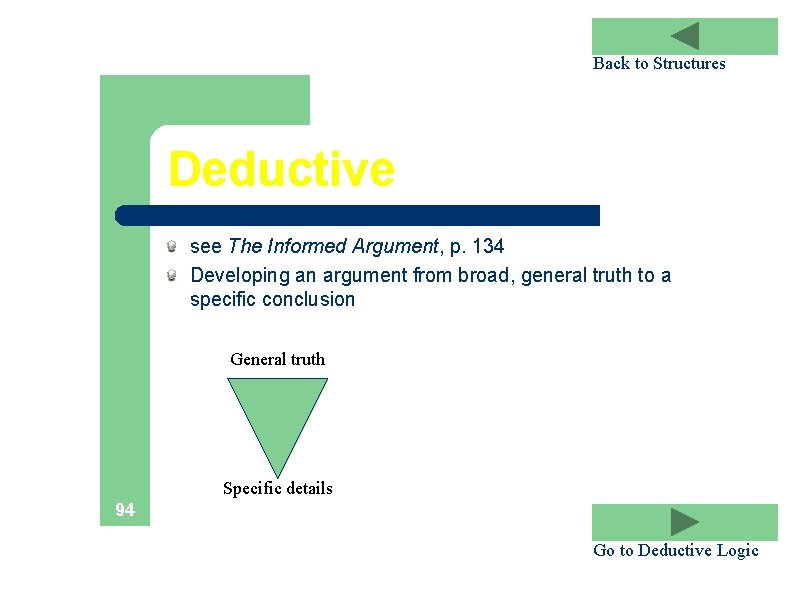 Back to Structures

Deductive

see The Informed Argument, p. 134

Developing an argument from broad, general truth to a specific conclusion

General truth

Specific details

94

Go to Deductive Logic